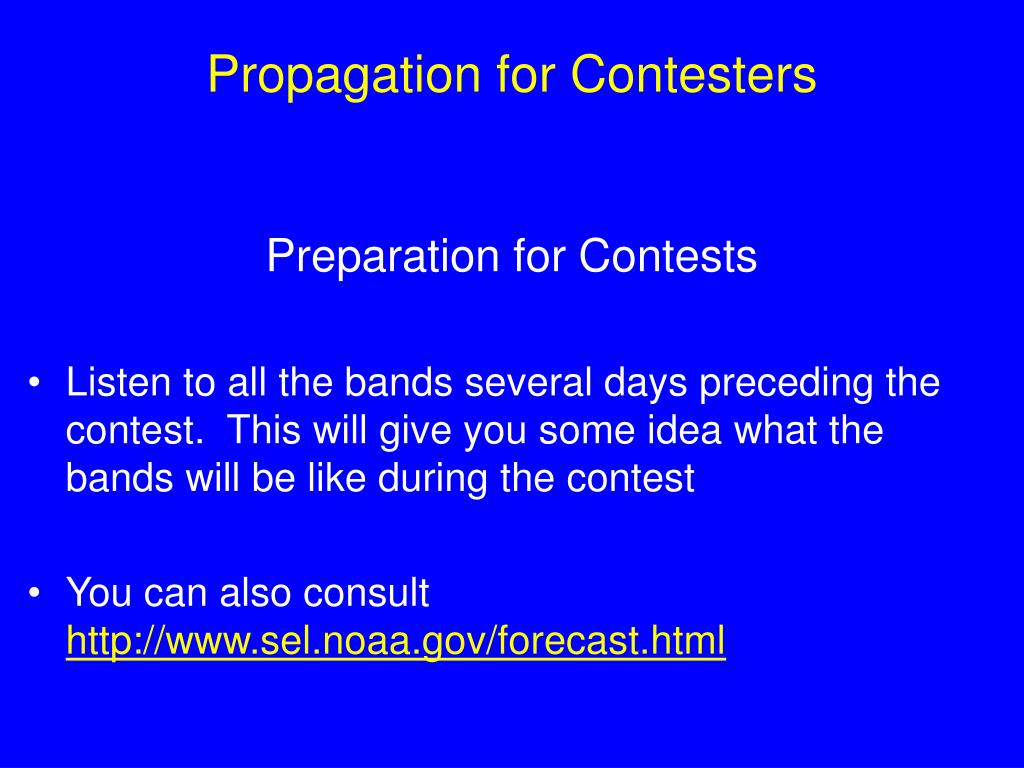 Propagation for Contesters

Preparation for Contests

• Listen to all the bands several days preceding the contest. This will give you some idea what the bands will be like during the contest

• You can also consult http://www.sel.noaa.gov/forecast.html